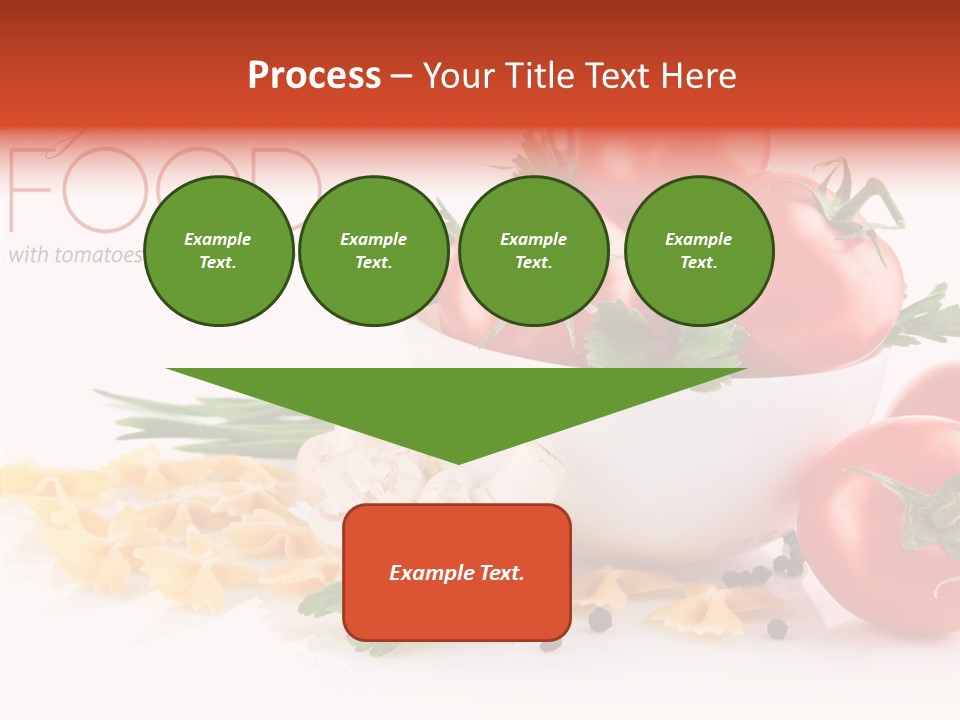 Process – Your Title Text Here

FOOD
with tomatoes

Example Text.

Example Text.

Example Text.

Example Text.

Example Text.